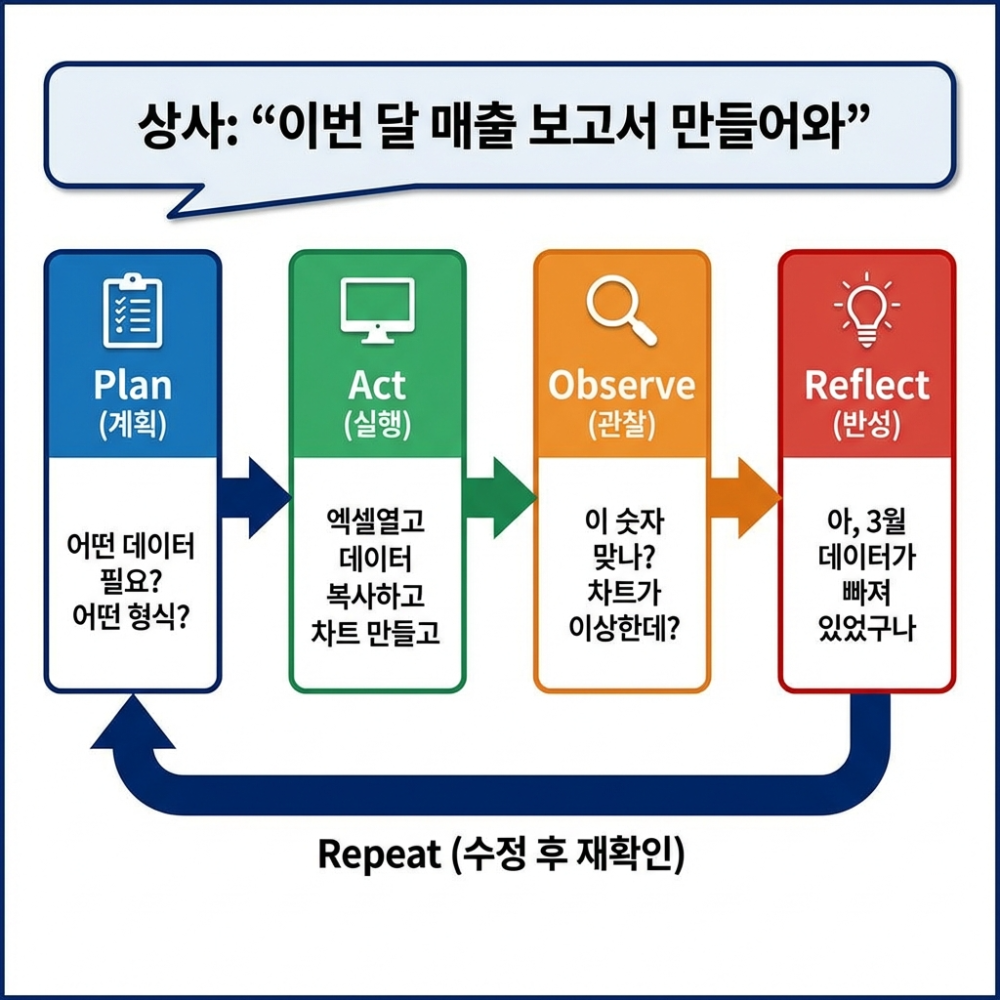 상사: “이번 달 매출 보고서 만들어와”

Plan
(계획)

어떤 데이터 필요? 어떤 형식?

Act
(실행)

엑셀열고 데이터 복사하고 차트 만들고

Observe
(관찰)

이 숫자 맞나? 차트가 이상한데?

Reflect
(반성)

아, 3월 데이터가 빠져 있었구나

Repeat (수정 후 재확인)